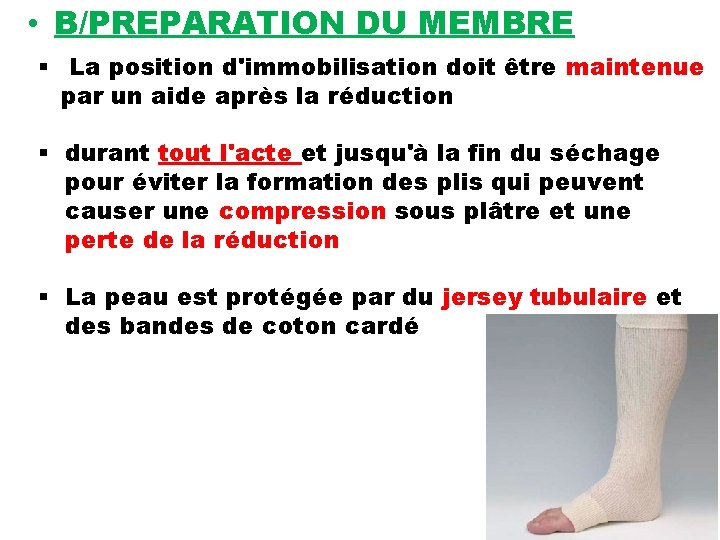 • B/PREPARATION DU MEMBRE

▪ La position d'immobilisation doit être maintenue par un aide après la réduction

▪ durant tout l'acte et jusqu'à la fin du séchage pour éviter la formation des plis qui peuvent causer une compression sous plâtre et une perte de la réduction

▪ La peau est protégée par du jersey tubulaire et des bandes de coton cardé